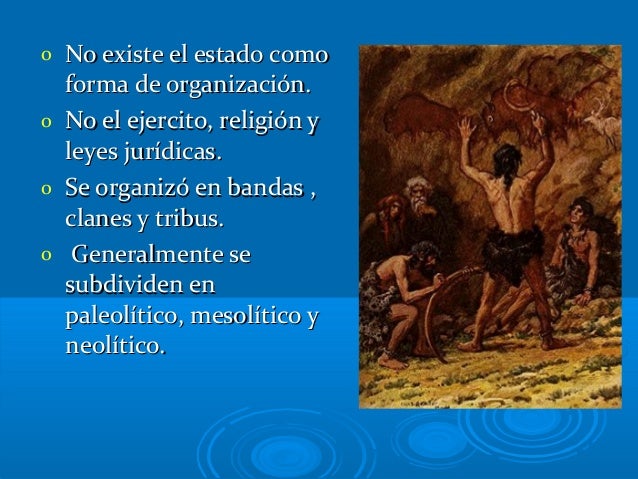 o No existe el estado como forma de organización.

o No el ejercito, religión y leyes jurídicas.

o Se organizó en bandas , clanes y tribus.

o Generalmente se subdividen en paleolítico, mesolítico y neolítico.